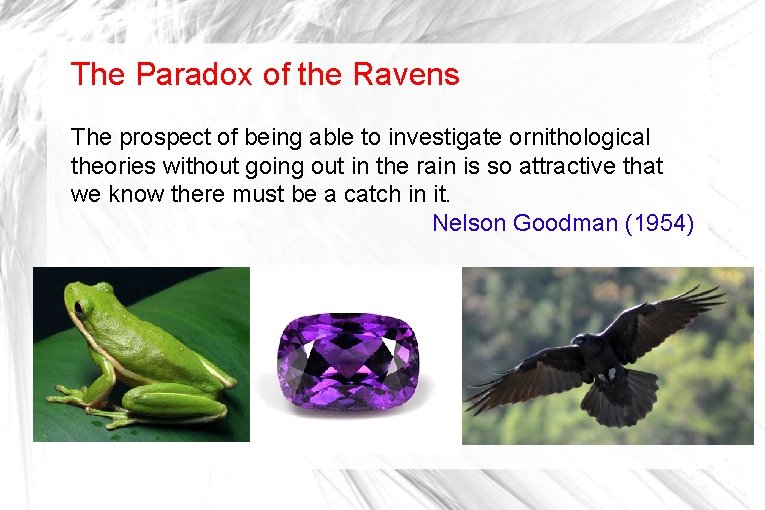 The Paradox of the Ravens

The prospect of being able to investigate ornithological theories without going out in the rain is so attractive that we know there must be a catch in it.

Nelson Goodman (1954)